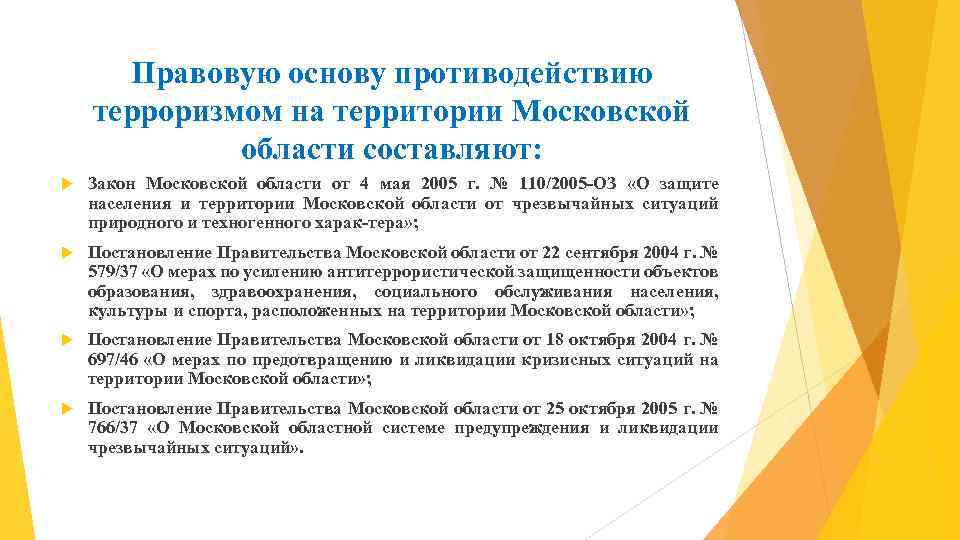 Правовую основу противодействию терроризмом на территории Московской области составляют:

Закон Московской области от 4 мая 2005 г. № 110/2005-ОЗ «О защите населения и территории Московской области от чрезвычайных ситуаций природного и техногенного харак-тера»;

Постановление Правительства Московской области от 22 сентября 2004 г. № 579/37 «О мерах по усилению антитеррористической защищенности объектов образования, здравоохранения, социального обслуживания населения, культуры и спорта, расположенных на территории Московской области»;

Постановление Правительства Московской области от 18 октября 2004 г. № 697/46 «О мерах по предотвращению и ликвидации кризисных ситуаций на территории Московской области»;

Постановление Правительства Московской области от 25 октября 2005 г. № 766/37 «О Московской областной системе предупреждения и ликвидации чрезвычайных ситуаций».